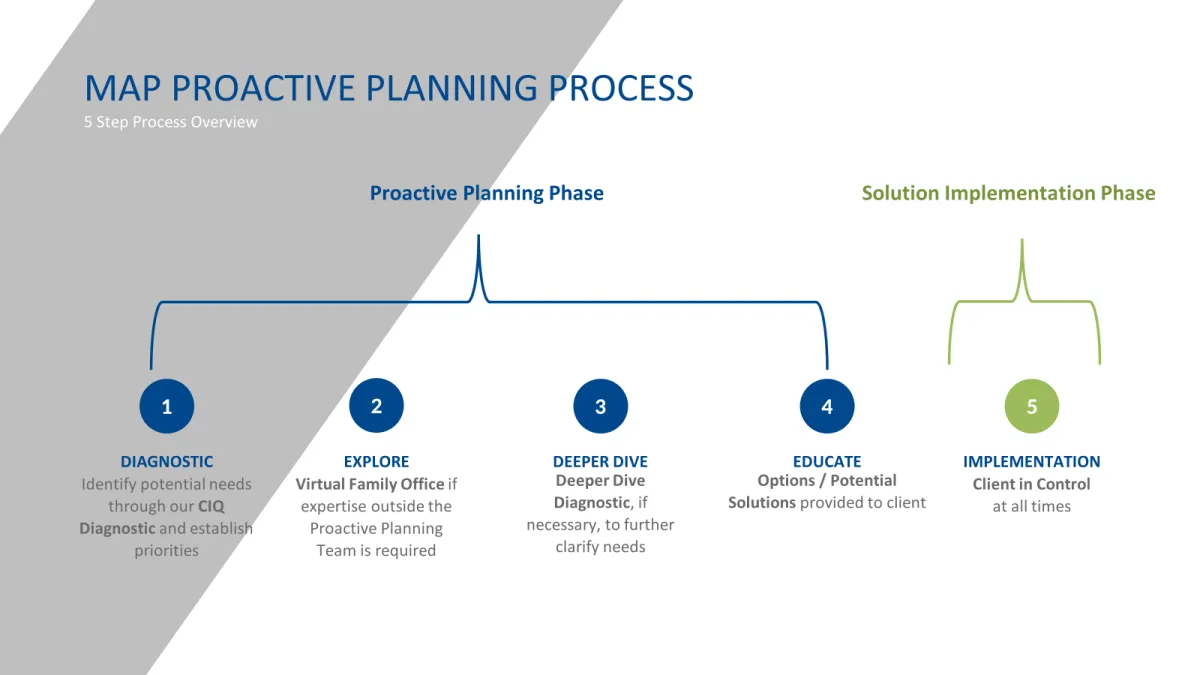 MAP PROACTIVE PLANNING PROCESS
5 Step Process Overview

Proactive Planning Phase

Solution Implementation Phase

1
DIAGNOSTIC
Identify potential needs through our CIQ Diagnostic and establish priorities

2
EXPLORE
Virtual Family Office if expertise outside the Proactive Planning Team is required

3
DEEPER DIVE
Deeper Dive Diagnostic, if necessary, to further clarify needs

4
EDUCATE
Options / Potential Solutions provided to client

5
IMPLEMENTATION
Client in Control at all times